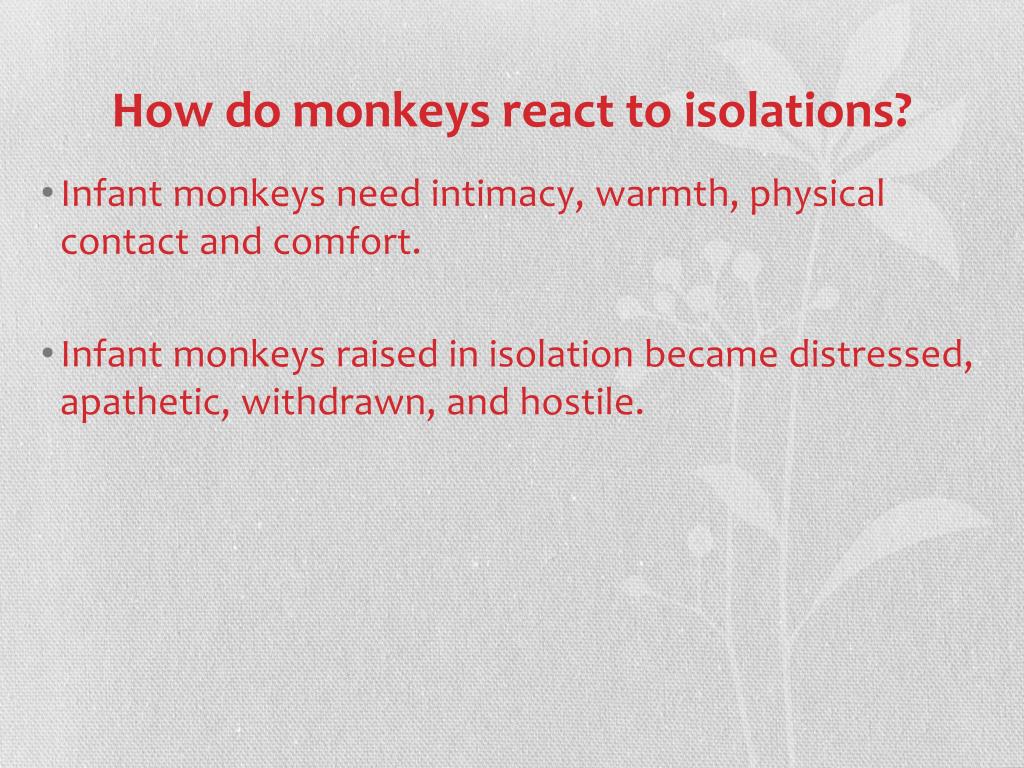 How do monkeys react to isolations?

• Infant monkeys need intimacy, warmth, physical contact and comfort.

• Infant monkeys raised in isolation became distressed, apathetic, withdrawn, and hostile.